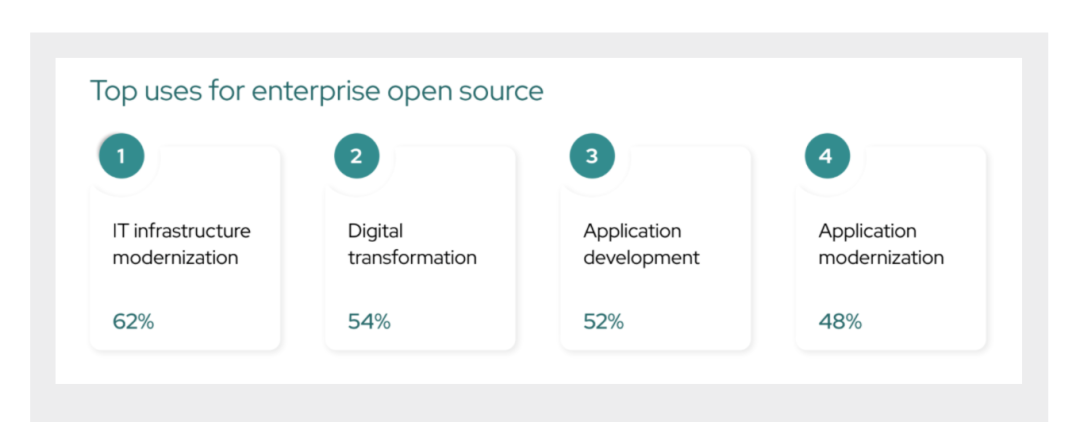 Top uses for enterprise open source

1

IT infrastructure modernization

62%

2

Digital transformation

54%

3

Application development

52%

4

Application modernization

48%